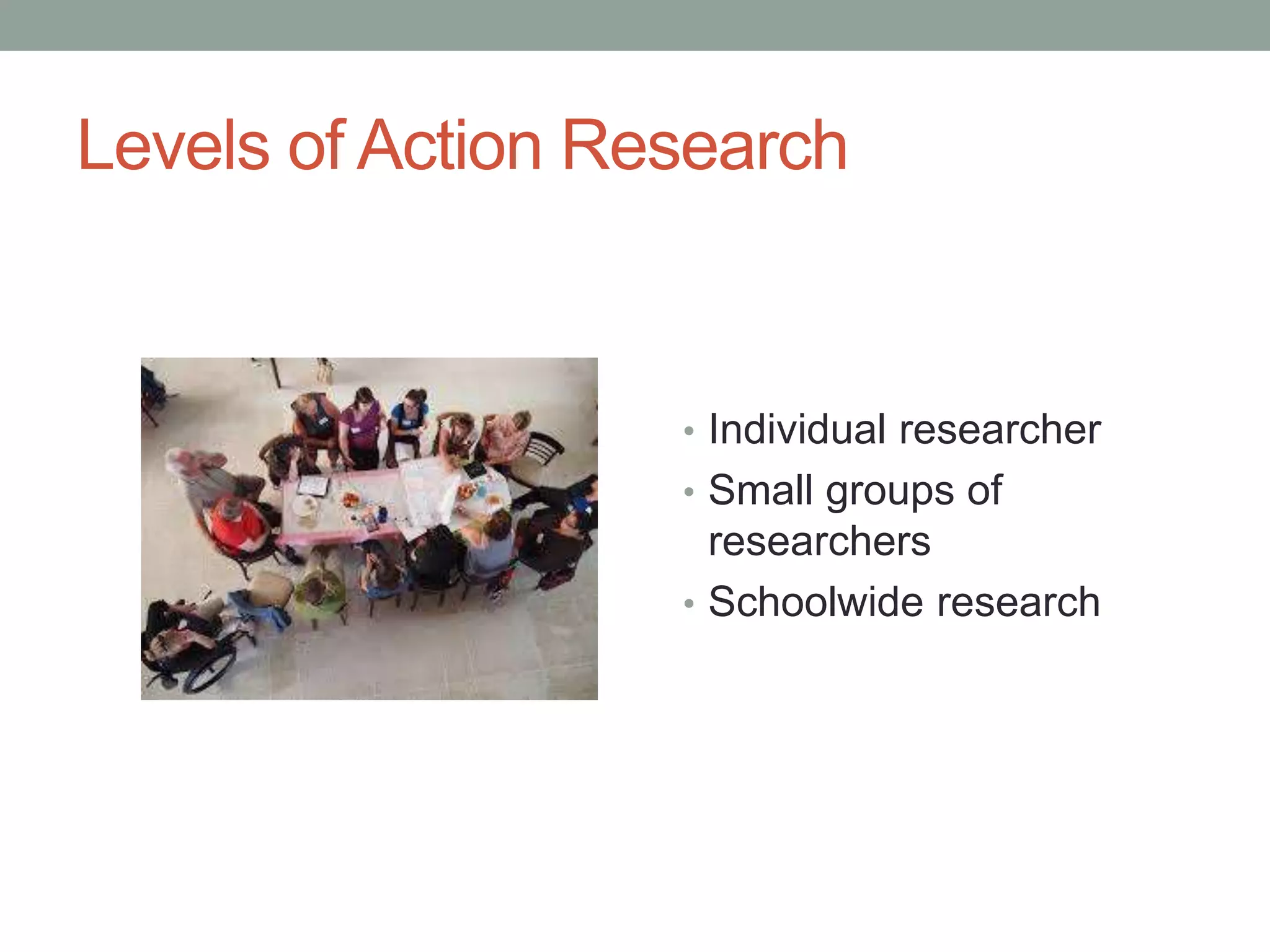 Levels of Action Research

• Individual researcher
• Small groups of researchers
• Schoolwide research